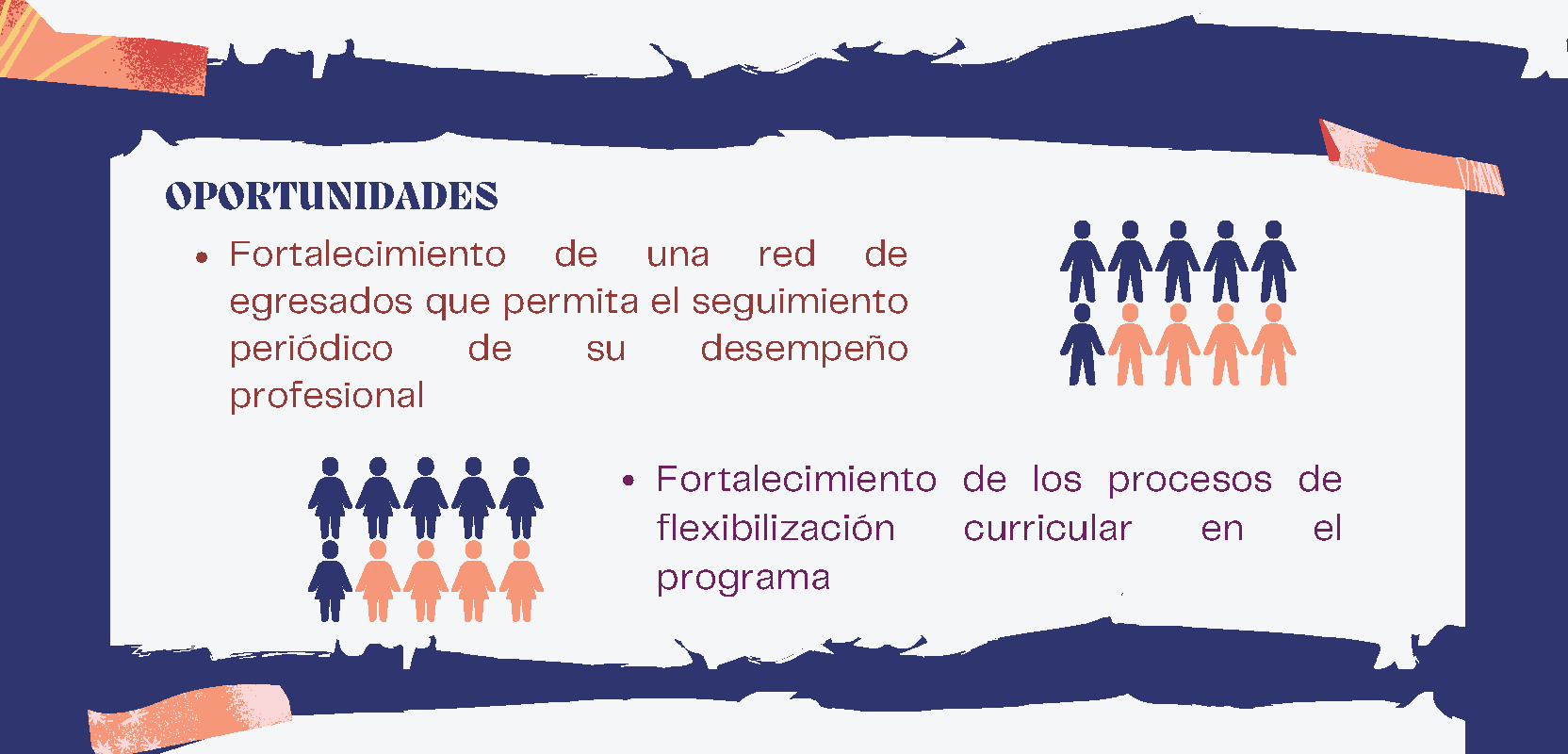 OPORTUNIDADES

• Fortalecimiento de una red de egresados que permita el seguimiento periódico de su desempeño profesional

• Fortalecimiento de los procesos de flexibilización curricular en el programa